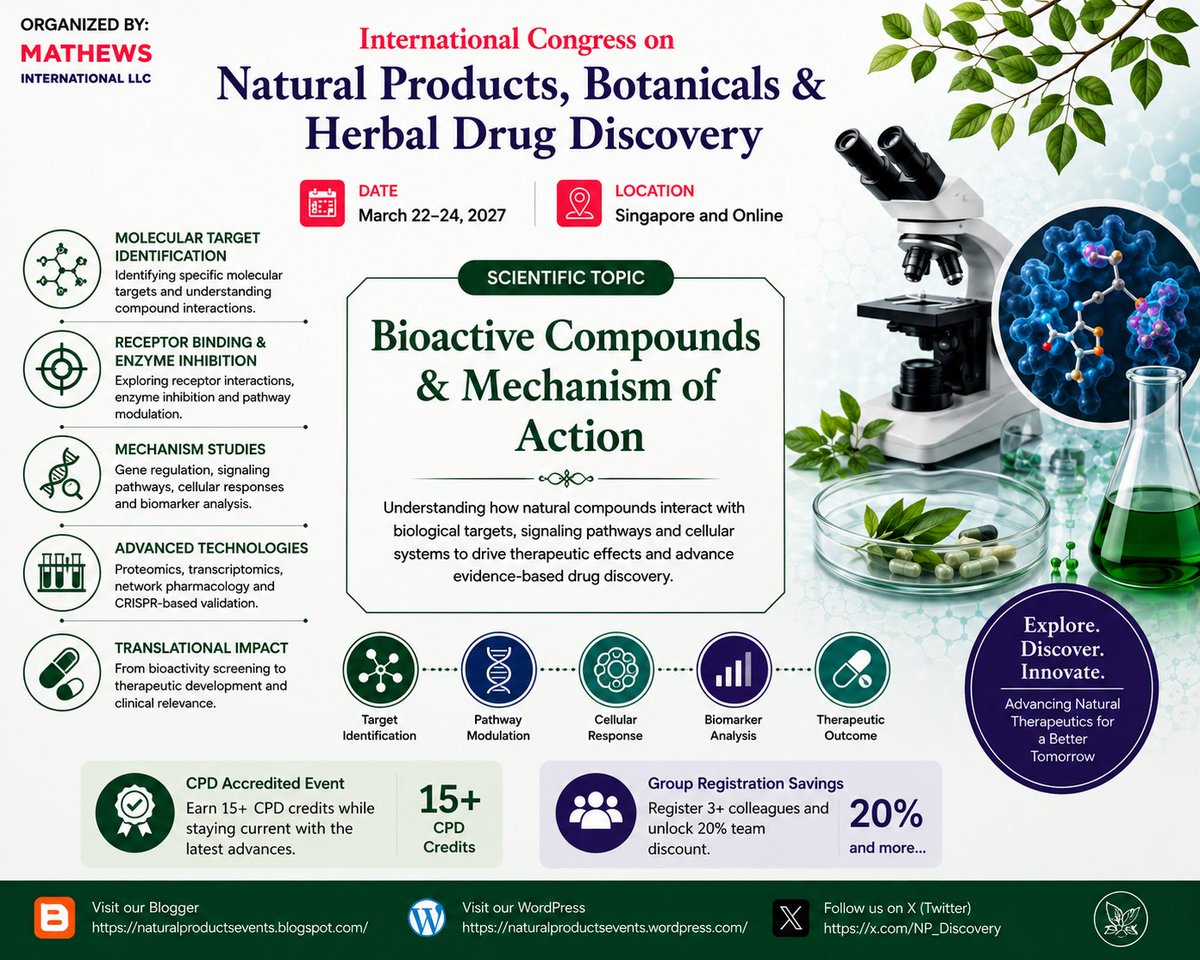 ORGANIZED BY:
MATHEWS
INTERNATIONAL LLC

International Congress on
Natural Products, Botanicals & Herbal Drug Discovery

DATE
March 22–24, 2027

LOCATION
Singapore and Online

MOLECULAR TARGET IDENTIFICATION
Identifying specific molecular targets and understanding compound interactions.

RECEPTOR BINDING & ENZYME INHIBITION
Exploring receptor interactions, enzyme inhibition and pathway modulation.

MECHANISM STUDIES
Gene regulation, signaling pathways, cellular responses and biomarker analysis.

ADVANCED TECHNOLOGIES
Proteomics, transcriptomics, network pharmacology and CRISPR-based validation.

TRANSLATIONAL IMPACT
From bioactivity screening to therapeutic development and clinical relevance.

SCIENTIFIC TOPIC

Bioactive Compounds & Mechanism of Action

Understanding how natural compounds interact with biological targets, signaling pathways and cellular systems to drive therapeutic effects and advance evidence-based drug discovery.

Target Identification
Pathway Modulation
Cellular Response
Biomarker Analysis
Therapeutic Outcome

Explore.
Discover.
Innovate.
Advancing Natural Therapeutics for a Better Tomorrow

CPD Accredited Event
Earn 15+ CPD credits while staying current with the latest advances.
15+
CPD
Credits

Group Registration Savings
Register 3+ colleagues and unlock 20% team discount.
20%
and more...

Visit our Blogger
https://naturalproductsevents.blogspot.com/

Visit our WordPress
https://naturalproductsevents.wordpress.com/

Follow us on X (Twitter)
https://x.com/NP_Discovery